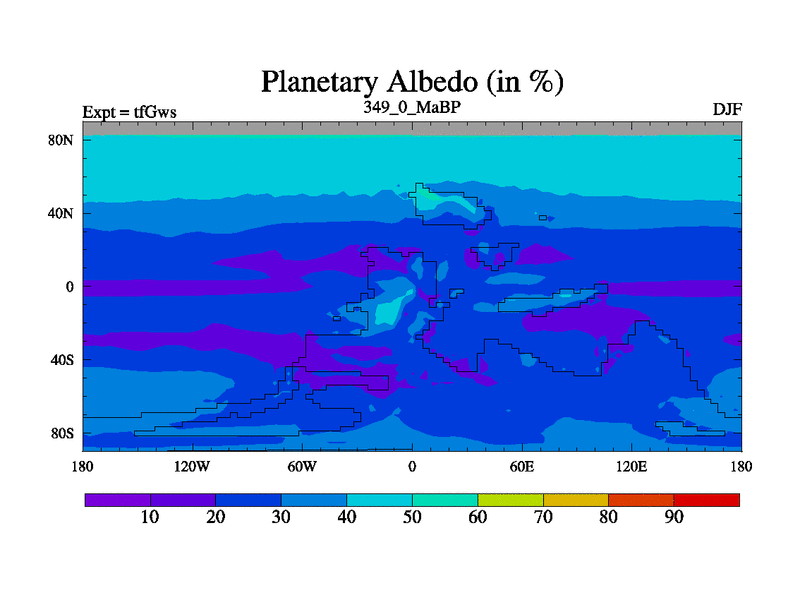 Planetary Albedo (in %)

Expt = tfGws

349_0_MaBP

DJF

80N

40N

0

40S

80S

180

120W

60W

0

60E

120E

180

10

20

30

40

50

60

70

80

90